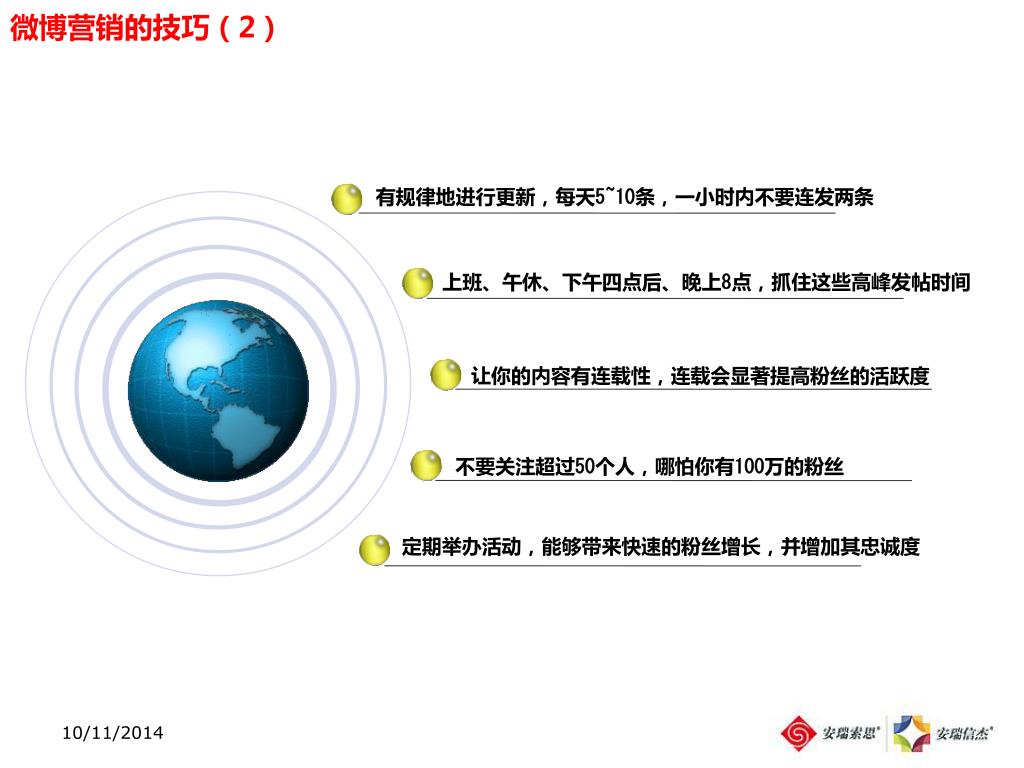 微博营销的技巧（2）

有规律地进行更新，每天5~10条，一小时内不要连发两条

上班、午休、下午四点后、晚上8点，抓住这些高峰发帖时间

让你的内容有连载性，连载会显著提高粉丝的活跃度

不要关注超过50个人，哪怕你有100万的粉丝

定期举办活动，能够带来快速的粉丝增长，并增加其忠诚度

10/11/2014

安瑞索思 安瑞信杰